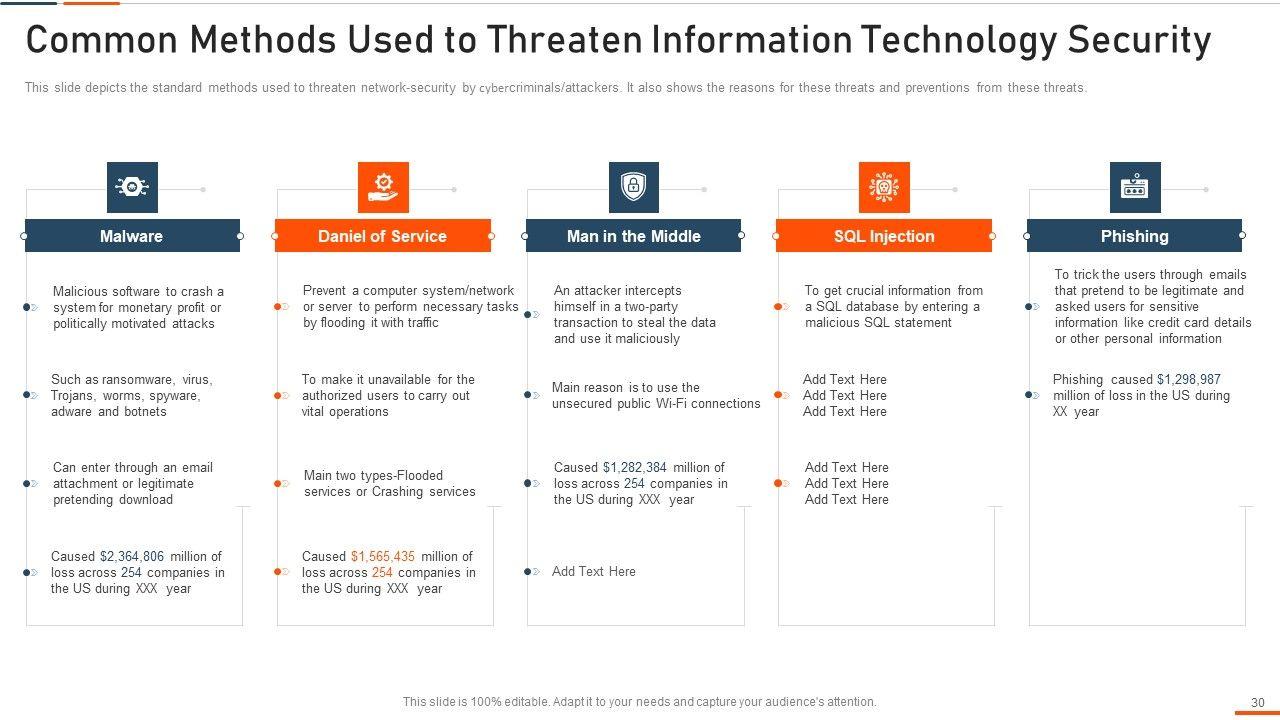 Common Methods Used to Threaten Information Technology Security

This slide depicts the standard methods used to threaten network-security by cybercriminals/attackers. It also shows the reasons for these threats and preventions from these threats.

Malware

Malicious software to crash a system for monetary profit or politically motivated attacks

Such as ransomware, virus, Trojans, worms, spyware, adware and botnets

Can enter through an email attachment or legitimate pretending download

Caused $2,364,806 million of loss across 254 companies in the US during XXX year

Daniel of Service

Prevent a computer system/network or server to perform necessary tasks by flooding it with traffic

To make it unavailable for the authorized users to carry out vital operations

Main two types-Flooded services or Crashing services

Caused $1,565,435 million of loss across 254 companies in the US during XXX year

Man in the Middle

An attacker intercepts himself in a two-party transaction to steal the data and use it maliciously

Main reason is to use the unsecured public Wi-Fi connections

Caused $1,282,384 million of loss across 254 companies in the US during XXX year

Add Text Here

SQL Injection

To get crucial information from a SQL database by entering a malicious SQL statement

Add Text Here
Add Text Here
Add Text Here

Add Text Here
Add Text Here
Add Text Here

Phishing

To trick the users through emails that pretend to be legitimate and asked users for sensitive information like credit card details or other personal information

Phishing caused $1,298,987 million of loss in the US during XX year

This slide is 100% editable. Adapt it to your needs and capture your audience's attention.

30